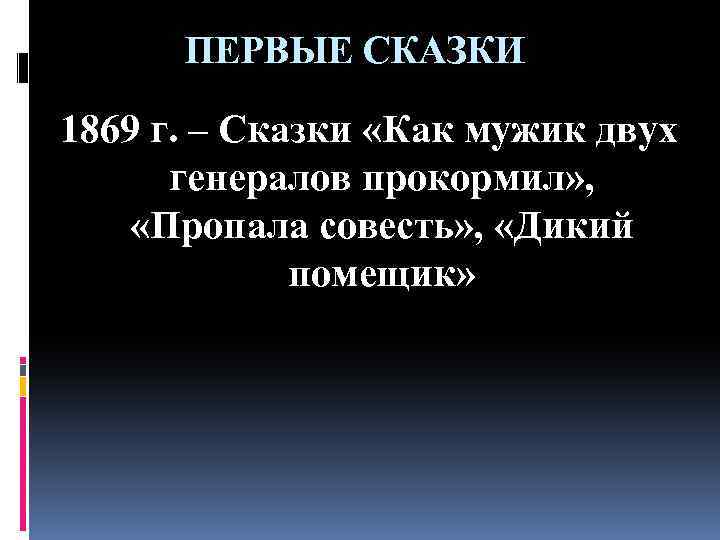 ПЕРВЫЕ СКАЗКИ

1869 г. – Сказки «Как мужик двух генералов прокормил», «Пропала совесть», «Дикий помещик»